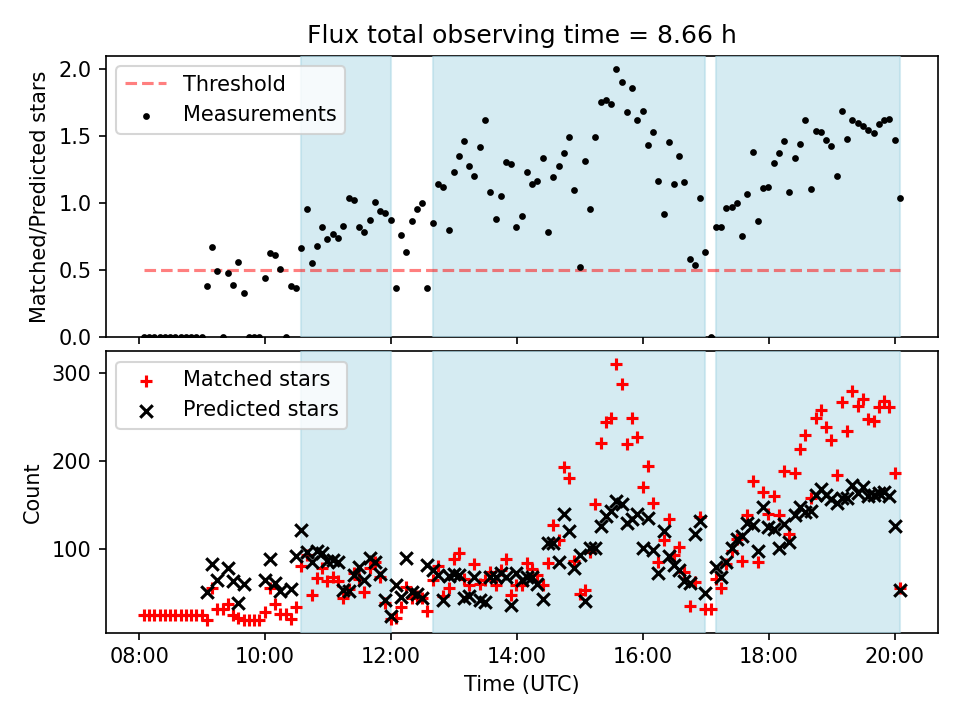 Flux total observing time = 8.66 h

Threshold
Measurements

Matched/Predicted stars

2.0
1.5
1.0
0.5
0.0

Matched stars
Predicted stars

Count

300
200
100

08:00
10:00
12:00
14:00
16:00
18:00
20:00

Time (UTC)